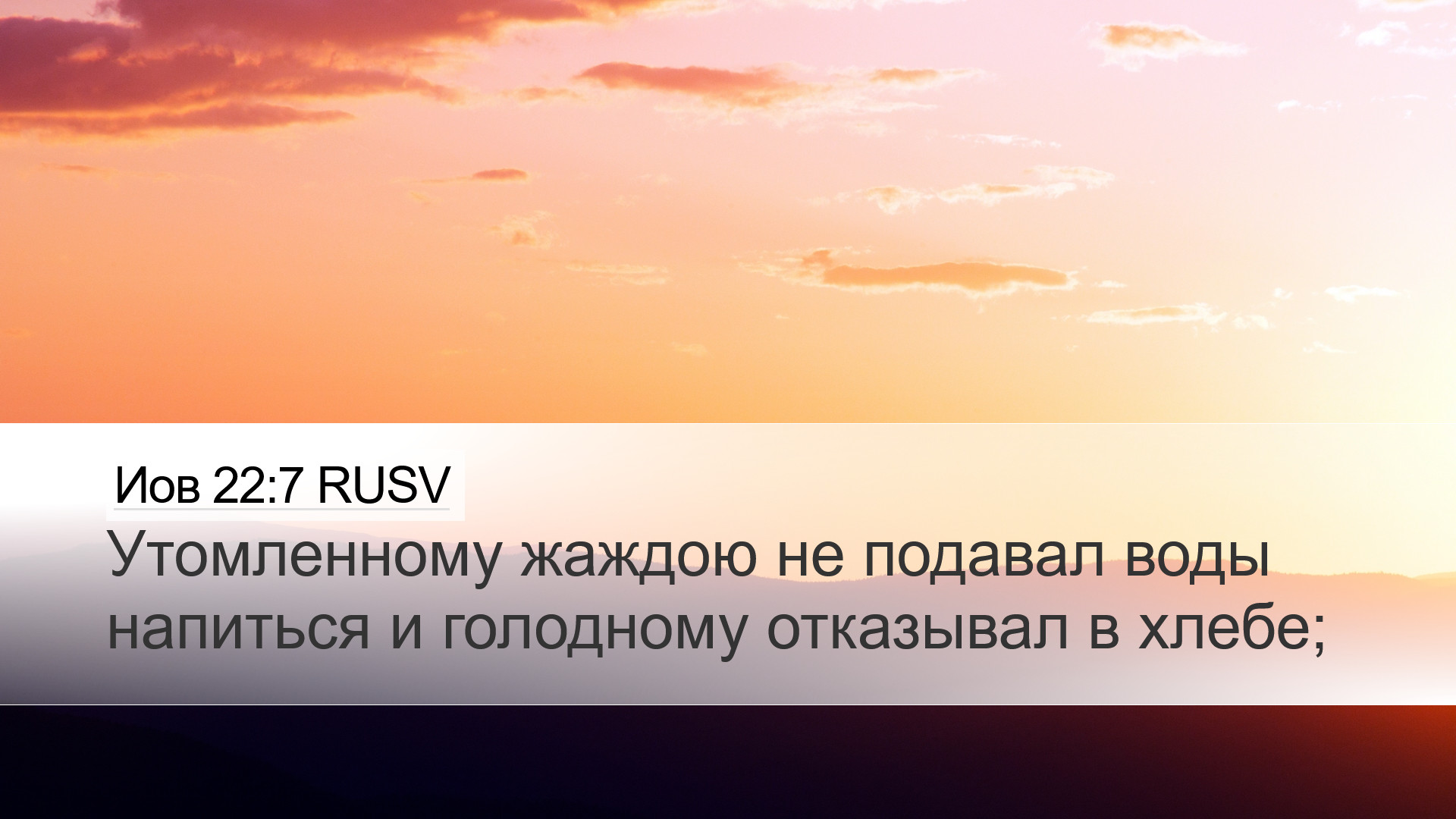 Иов 22:7 RUSV

Утомленному жаждою не подавал воды напиться и голодному отказывал в хлебе;